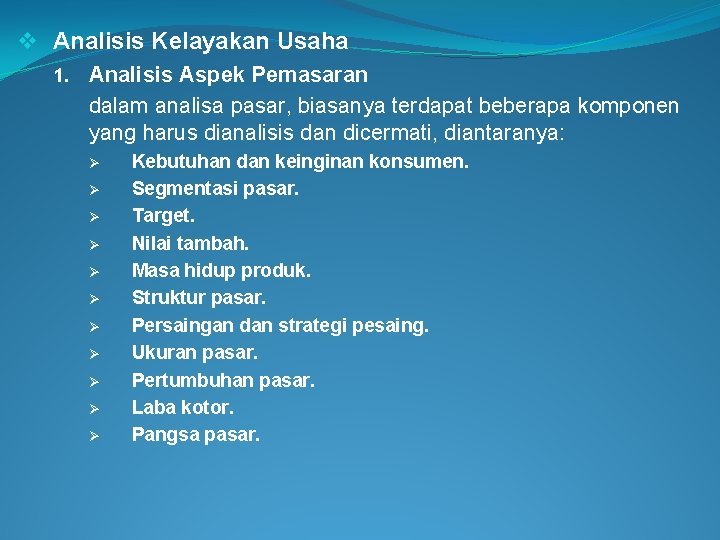 ❖ Analisis Kelayakan Usaha

1. Analisis Aspek Pemasaran

dalam analisa pasar, biasanya terdapat beberapa komponen yang harus dianalisis dan dicermati, diantaranya:

➢ Kebutuhan dan keinginan konsumen.
➢ Segmentasi pasar.
➢ Target.
➢ Nilai tambah.
➢ Masa hidup produk.
➢ Struktur pasar.
➢ Persaingan dan strategi pesaing.
➢ Ukuran pasar.
➢ Pertumbuhan pasar.
➢ Laba kotor.
➢ Pangsa pasar.